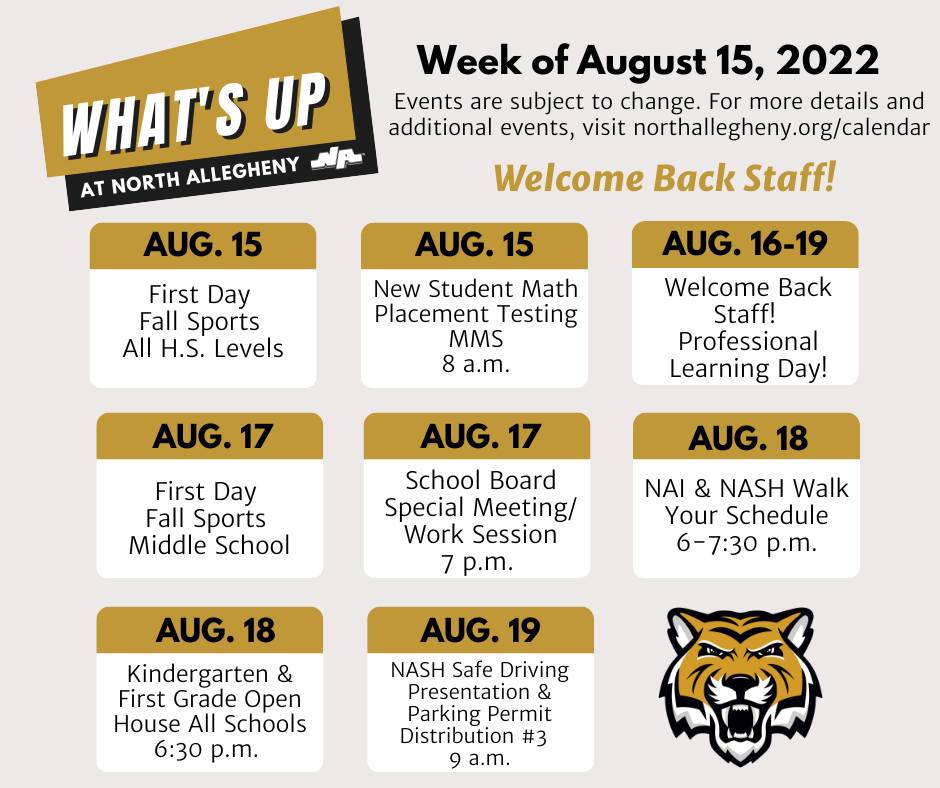 WHAT'S UP
AT NORTH ALLEGHENY NA

Week of August 15, 2022
Events are subject to change. For more details and additional events, visit northallegheny.org/calendar

Welcome Back Staff!

AUG. 15
First Day
Fall Sports
All H.S. Levels

AUG. 15
New Student Math Placement Testing
MMS
8 a.m.

AUG. 16-19
Welcome Back Staff!
Professional Learning Day!

AUG. 17
First Day
Fall Sports
Middle School

AUG. 17
School Board Special Meeting/ Work Session
7 p.m.

AUG. 18
NAI & NASH Walk Your Schedule
6-7:30 p.m.

AUG. 18
Kindergarten & First Grade Open House All Schools
6:30 p.m.

AUG. 19
NASH Safe Driving Presentation & Parking Permit Distribution #3
9 a.m.